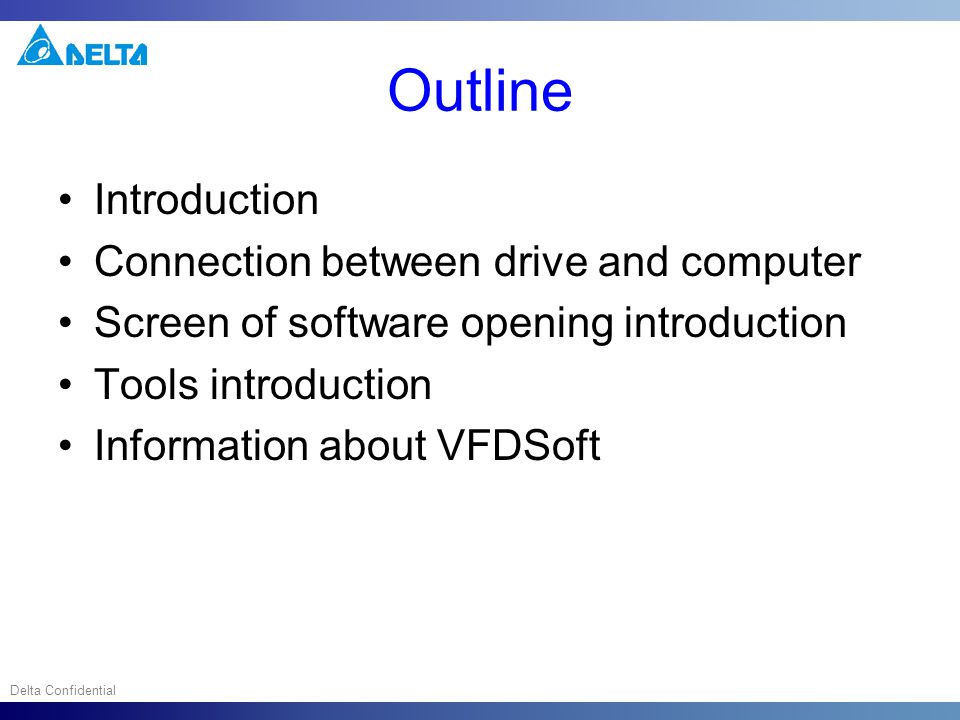 DELTA

Outline

• Introduction
• Connection between drive and computer
• Screen of software opening introduction
• Tools introduction
• Information about VFDSoft

Delta Confidential